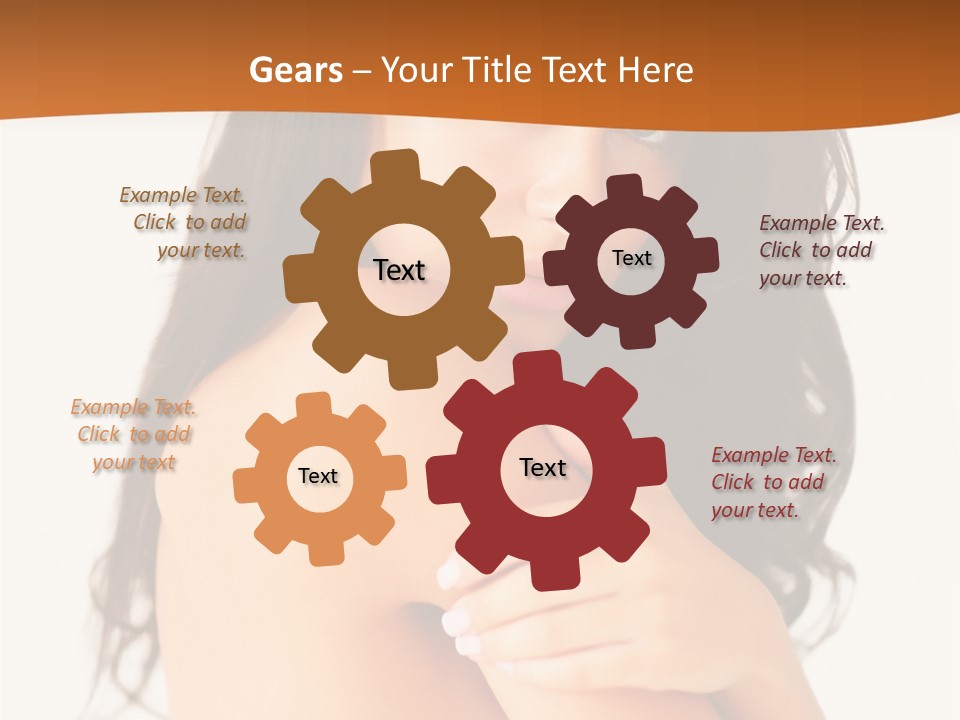 Gears – Your Title Text Here

Example Text. Click to add your text.

Text

Text

Example Text. Click to add your text.

Example Text. Click to add your text

Text

Text

Example Text. Click to add your text.